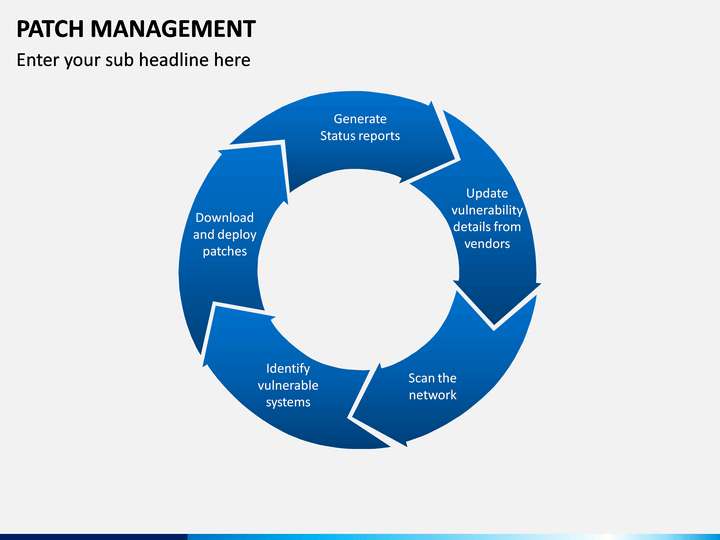 PATCH MANAGEMENT

Enter your sub headline here

Generate Status reports

Update vulnerability details from vendors

Scan the network

Identify vulnerable systems

Download and deploy patches